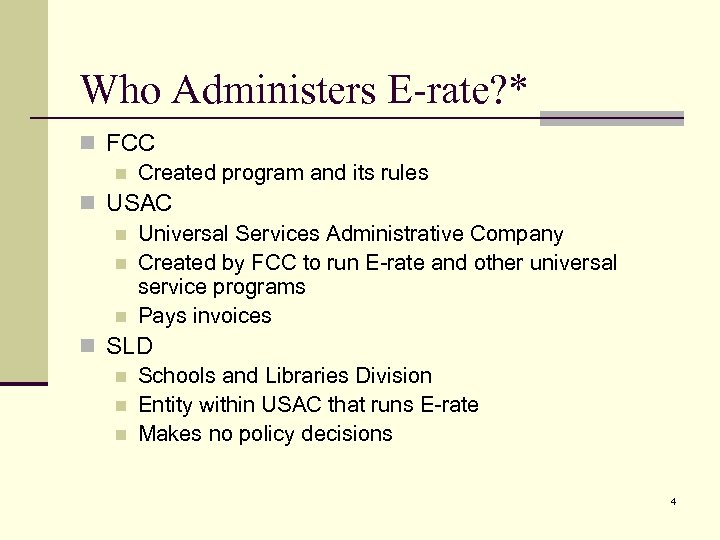 Who Administers E-rate?*

FCC

Created program and its rules

USAC

Universal Services Administrative Company

Created by FCC to run E-rate and other universal service programs

Pays invoices

SLD

Schools and Libraries Division

Entity within USAC that runs E-rate

Makes no policy decisions

4